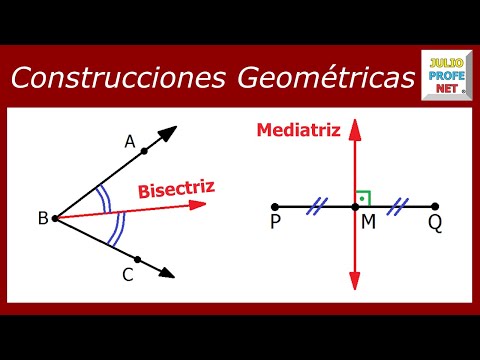 Construcciones Geométricas

JULIO PROFE NET ®

A

Bisectriz

B

C

Mediatriz

P

M

Q